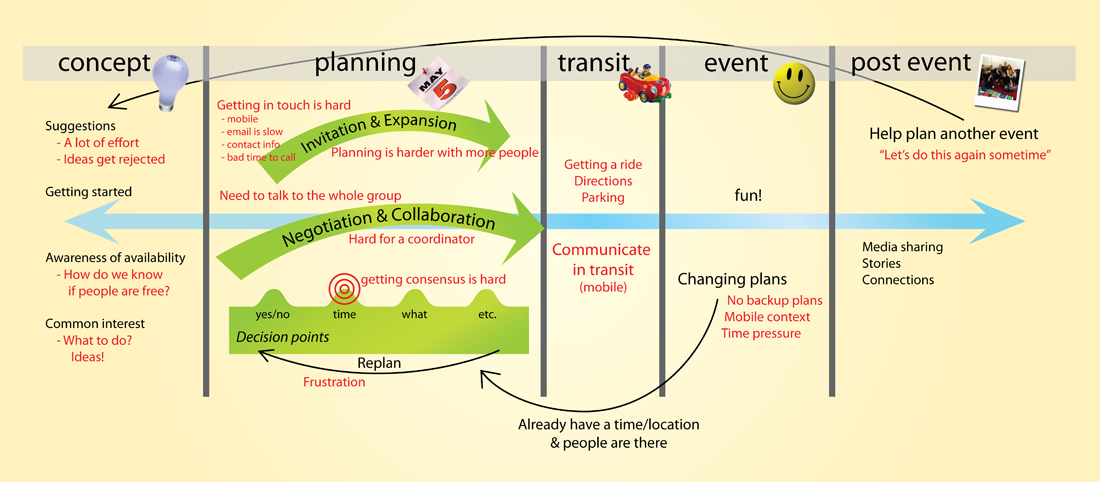 concept

planning

MAY 5

transit

event

post event

Suggestions
- A lot of effort
- Ideas get rejected

Getting started

Awareness of availability
- How do we know if people are free?

Common interest
- What to do?
Ideas!

Getting in touch is hard
- mobile
- email is slow
- contact info
- bad time to call

Invitation & Expansion

Planning is harder with more people

Need to talk to the whole group

Negotiation & Collaboration

Hard for a coordinator

getting consensus is hard

yes/no
time
what
etc.

Decision points

Replan

Frustration

Getting a ride
Directions
Parking

Communicate in transit
(mobile)

fun!

Changing plans

No backup plans
Mobile context
Time pressure

Already have a time/location & people are there

Help plan another event
"Let's do this again sometime"

Media sharing
Stories
Connections